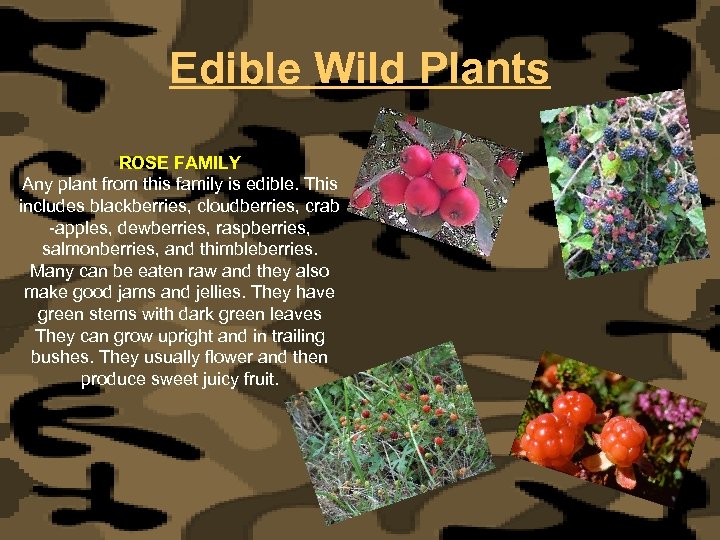 Edible Wild Plants

ROSE FAMILY
Any plant from this family is edible. This includes blackberries, cloudberries, crab -apples, dewberries, raspberries, salmonberries, and thimbleberries. Many can be eaten raw and they also make good jams and jellies. They have green stems with dark green leaves They can grow upright and in trailing bushes. They usually flower and then produce sweet juicy fruit.